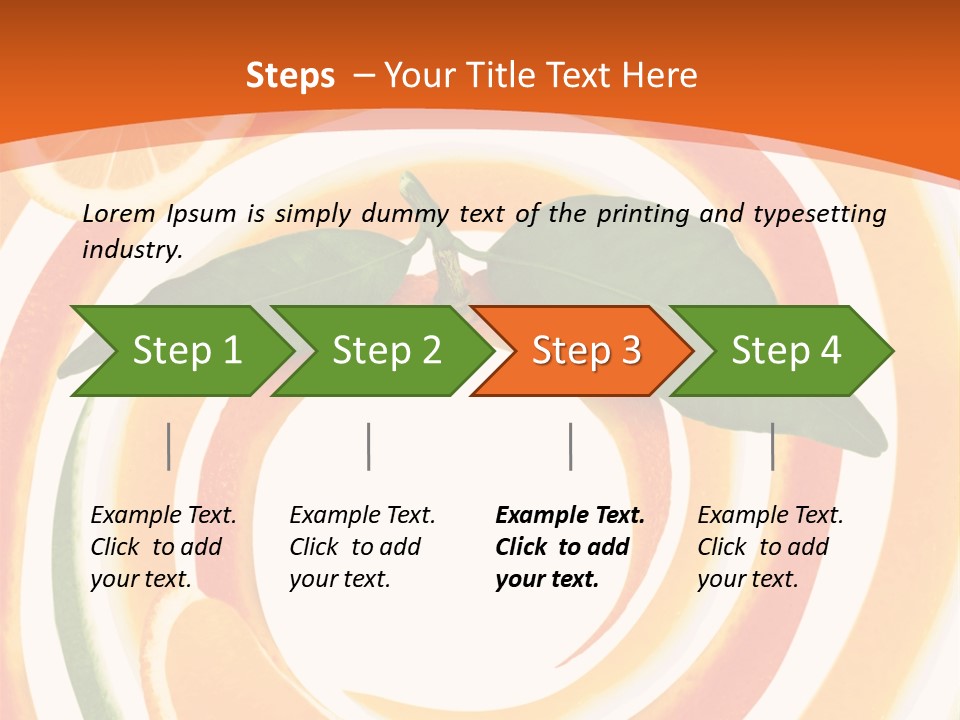 Steps – Your Title Text Here

Lorem Ipsum is simply dummy text of the printing and typesetting industry.

Step 1

Step 2

Step 3

Step 4

Example Text. Click to add your text.

Example Text. Click to add your text.

Example Text. Click to add your text.

Example Text. Click to add your text.